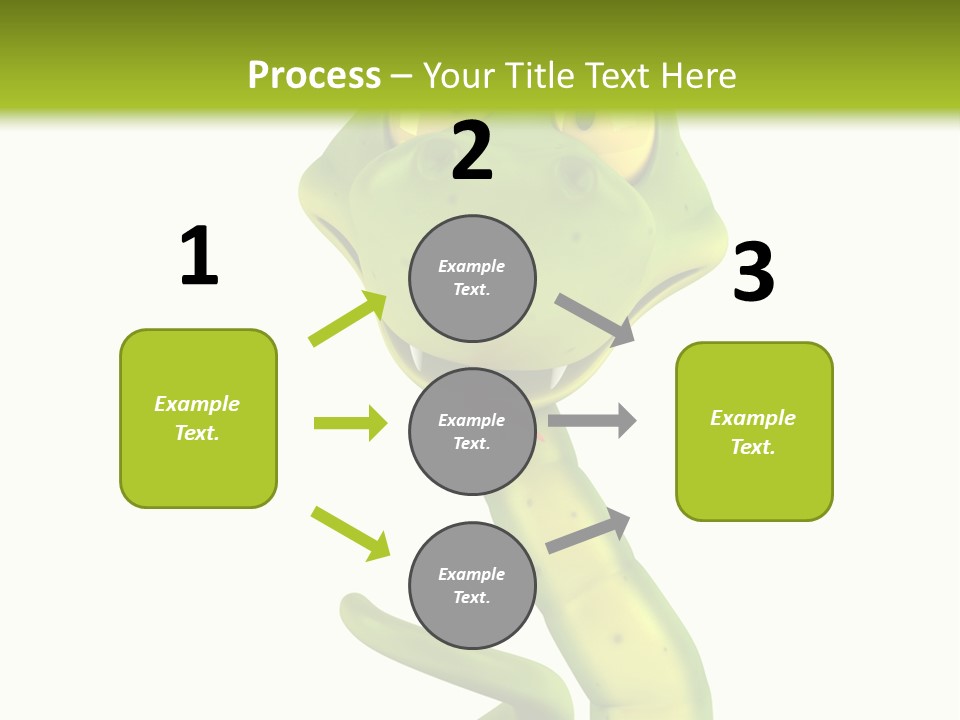 Process – Your Title Text Here

1

Example Text.

2

Example Text.

Example Text.

Example Text.

3

Example Text.